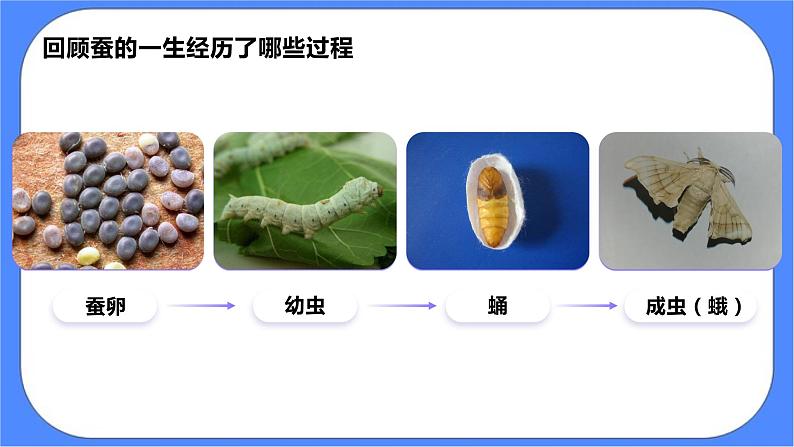 回顾蚕的一生经历了哪些过程

蚕卵

幼虫

蛹

成虫（蛾）